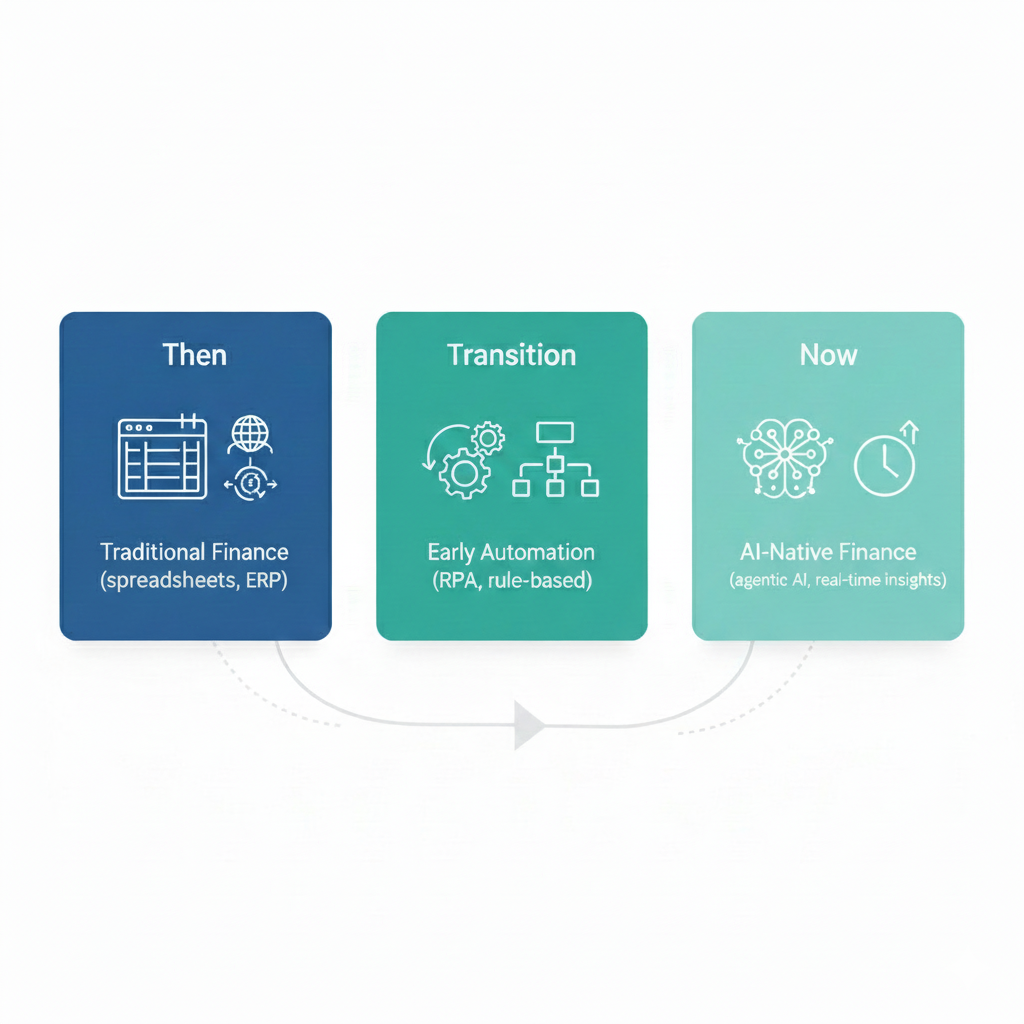 Then

Traditional Finance (spreadsheets, ERP)

Transition

Early Automation (RPA, rule-based)

Now

AI-Native Finance (agentic AI, real-time insights)